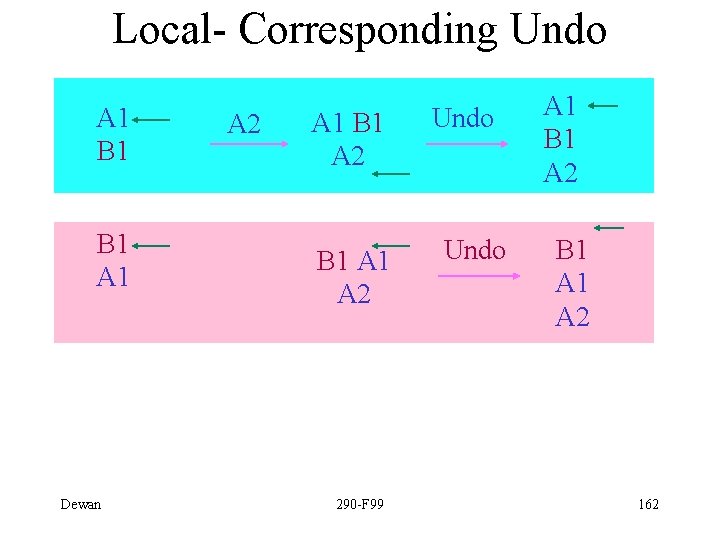 Local- Corresponding Undo

A1
B1

A2

A1 B1
A2

Undo

A1
B1
A2

B1
A1

B1 A1
A2

Undo

B1
A1
A2

Dewan

290-F99

162